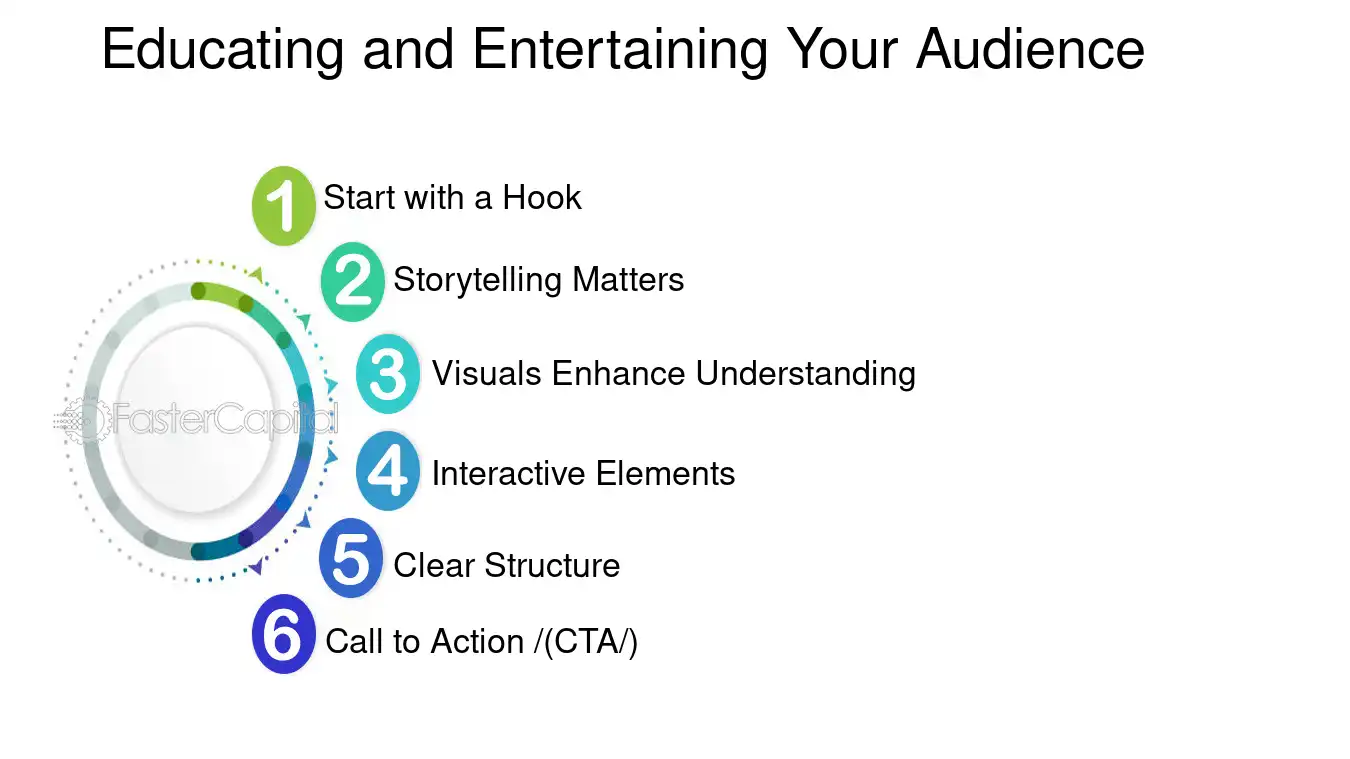 Educating and Entertaining Your Audience

1 Start with a Hook

2 Storytelling Matters

3 Visuals Enhance Understanding

4 Interactive Elements

5 Clear Structure

6 Call to Action /(CTA/)

FasterCapital